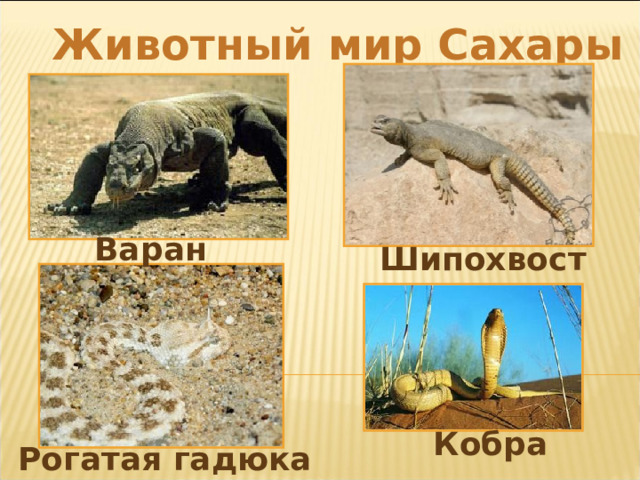 Животный мир Сахары

Варан

Шипохвост

Рогатая гадюка

Кобра